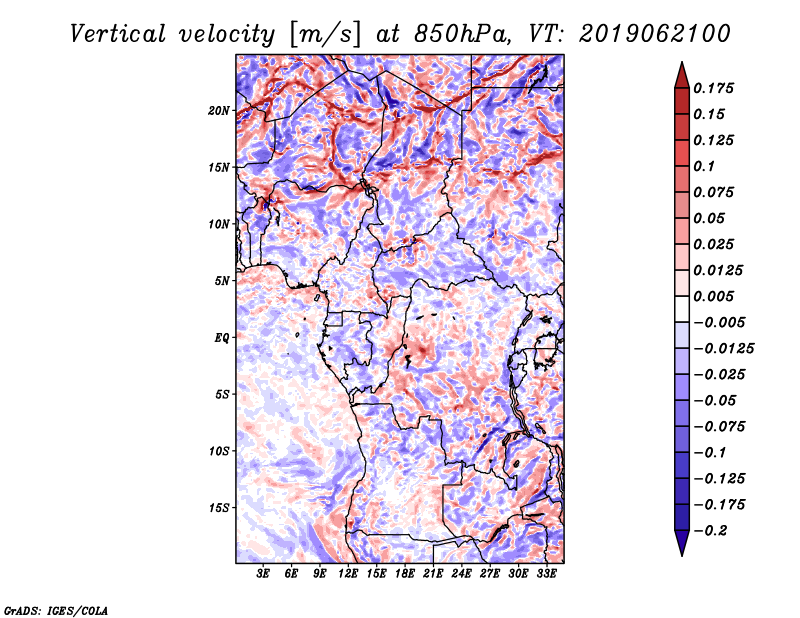 Vertical velocity [m/s] at 850hPa, VT: 2019062100

20N
15N
10N
5N
EQ
5S
10S
15S

3E 6E 9E 12E 15E 18E 21E 24E 27E 30E 33E

0.175
0.15
0.125
0.1
0.075
0.05
0.025
0.0125
0.005
−0.005
−0.0125
−0.025
−0.05
−0.075
−0.1
−0.125
−0.175
−0.2

GrADS: IGES/COLA